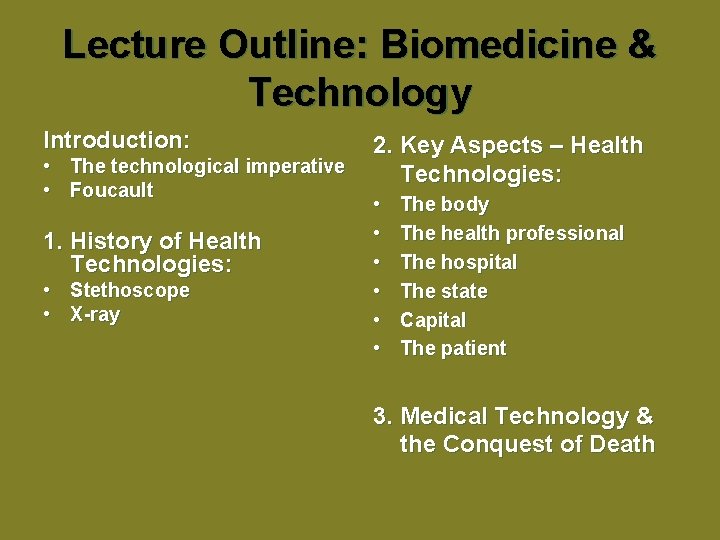 Lecture Outline: Biomedicine & Technology

Introduction:
• The technological imperative
• Foucault

1. History of Health Technologies:
• Stethoscope
• X-ray

2. Key Aspects – Health Technologies:
• The body
• The health professional
• The hospital
• The state
• Capital
• The patient

3. Medical Technology & the Conquest of Death